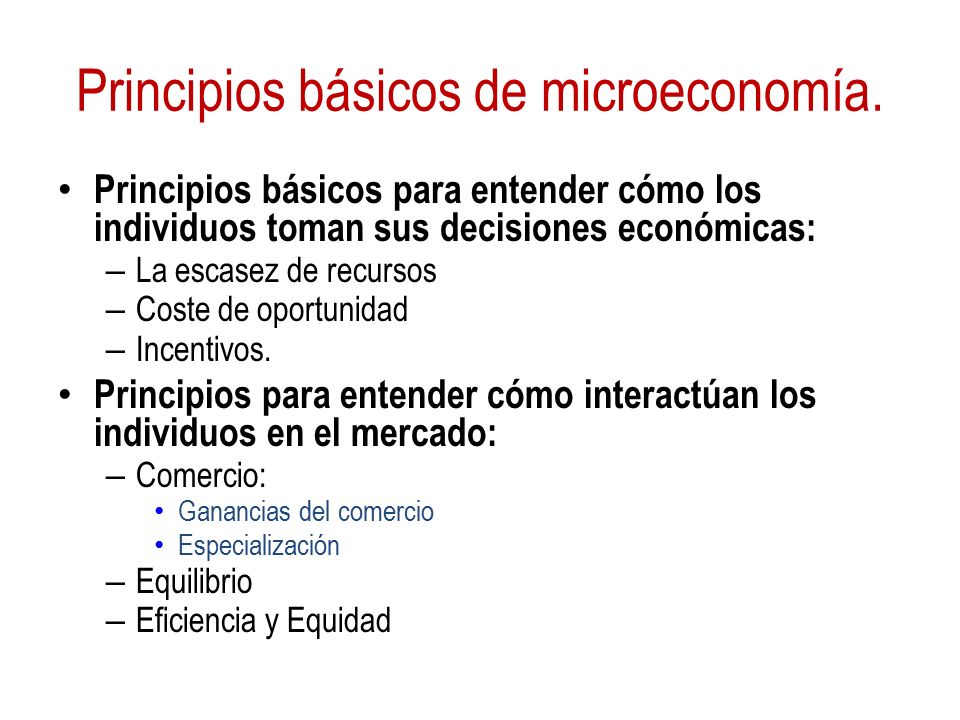 Principios básicos de microeconomía.

• Principios básicos para entender cómo los individuos toman sus decisiones económicas:
– La escasez de recursos
– Coste de oportunidad
– Incentivos.

• Principios para entender cómo interactúan los individuos en el mercado:
– Comercio:
• Ganancias del comercio
• Especialización
– Equilibrio
– Eficiencia y Equidad